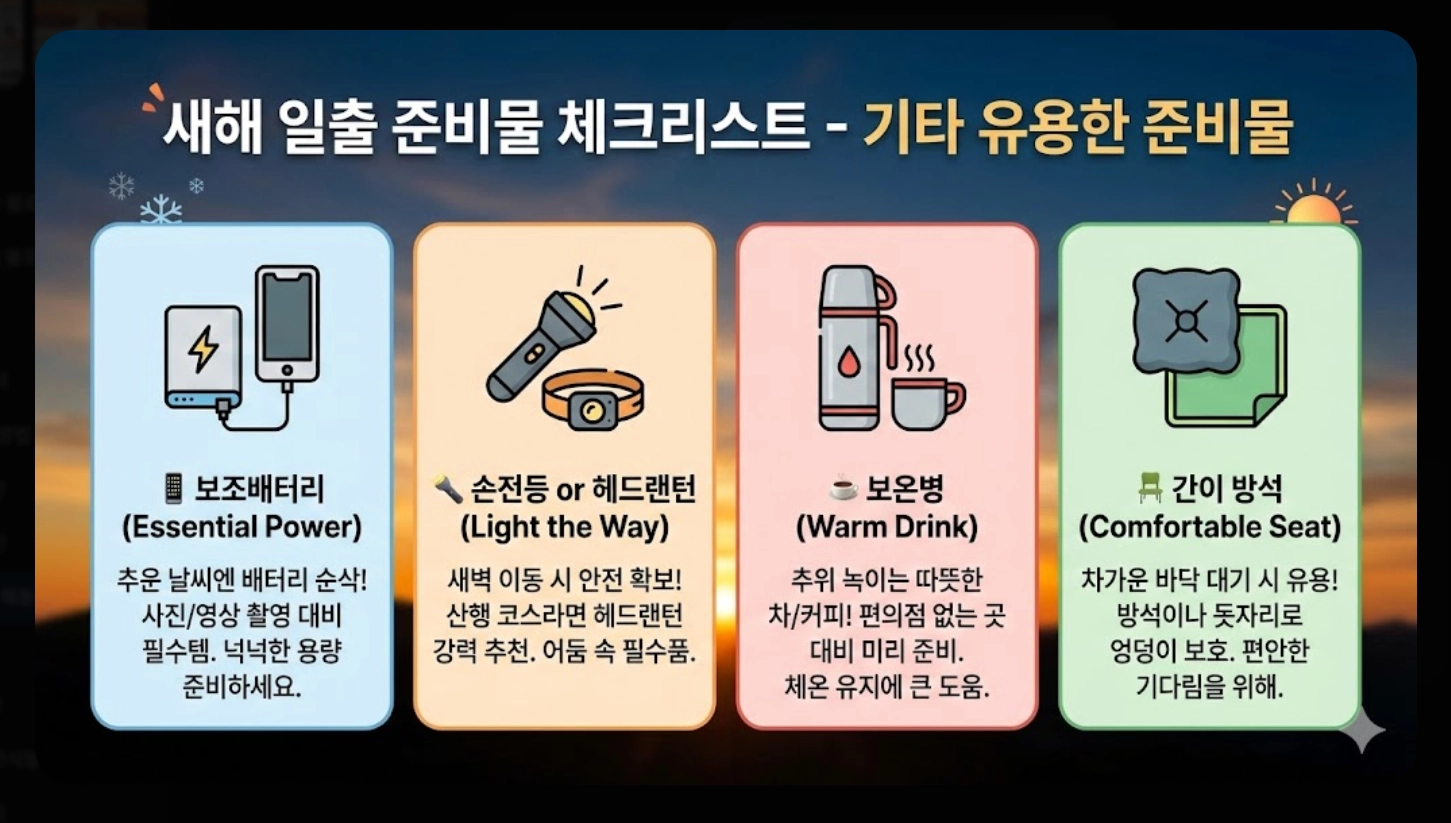 새해 일출 준비물 체크리스트 - 기타 유용한 준비물

📱 보조배터리
(Essential Power)
추운 날씨엔 배터리 순삭! 사진/영상 촬영 대비 필수템. 넉넉한 용량 준비하세요.

🔦 손전등 or 헤드랜턴
(Light the Way)
새벽 이동 시 안전 확보! 산행 코스라면 헤드랜턴 강력 추천. 어둠 속 필수품.

☕ 보온병
(Warm Drink)
추위 녹이는 따뜻한 차/커피! 편의점 없는 곳 대비 미리 준비. 체온 유지에 큰 도움.

🪑 간이 방석
(Comfortable Seat)
차가운 바닥 대기 시 유용! 방석이나 돗자리로 엉덩이 보호. 편안한 기다림을 위해.